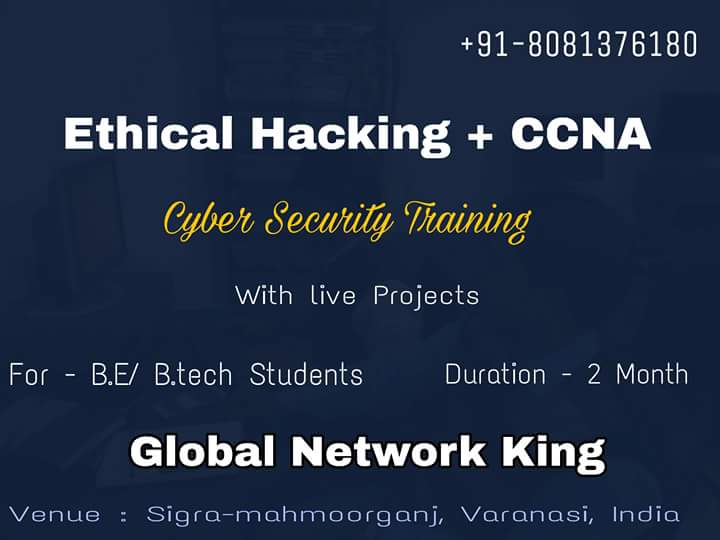 +91-8081376180

Ethical Hacking + CCNA

Cyber Security Training

With live Projects

For - B.E/ B.tech Students

Duration - 2 Month

Global Network King

Venue : Sigra-mahmoorganj, Varanasi, India